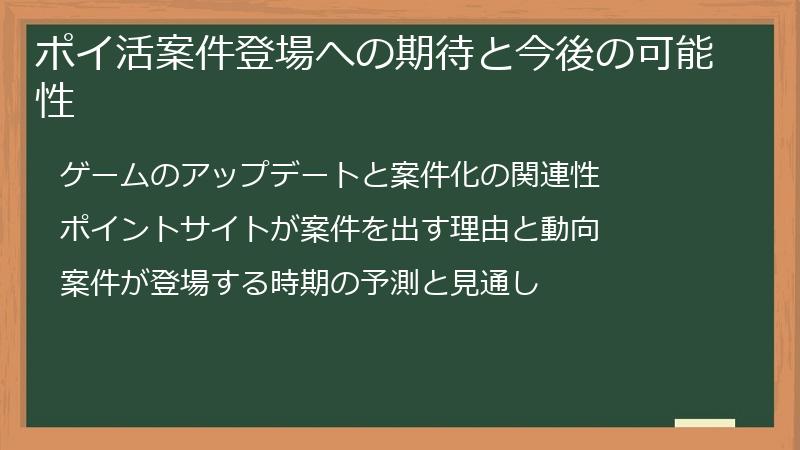 ポイ活案件登場への期待と今後の可能性

ゲームのアップデートと案件化の関連性

ポイントサイトが案件を出す理由と動向

案件が登場する時期の予測と見通し